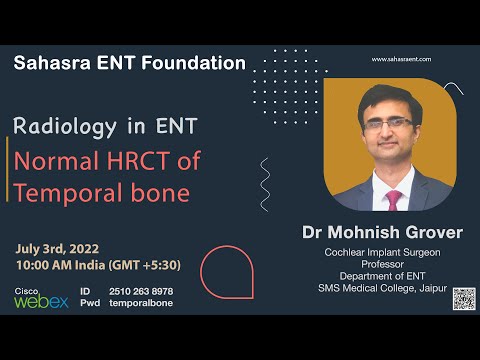 Sahasra ENT Foundation

www.sahasraent.com

Radiology in ENT

Normal HRCT of Temporal bone

July 3rd, 2022
10:00 AM India (GMT +5:30)

Cisco webex

ID 2510 263 8978
Pwd temporalbone

Dr Mohnish Grover

Cochlear Implant Surgeon
Professor
Department of ENT
SMS Medical College, Jaipur